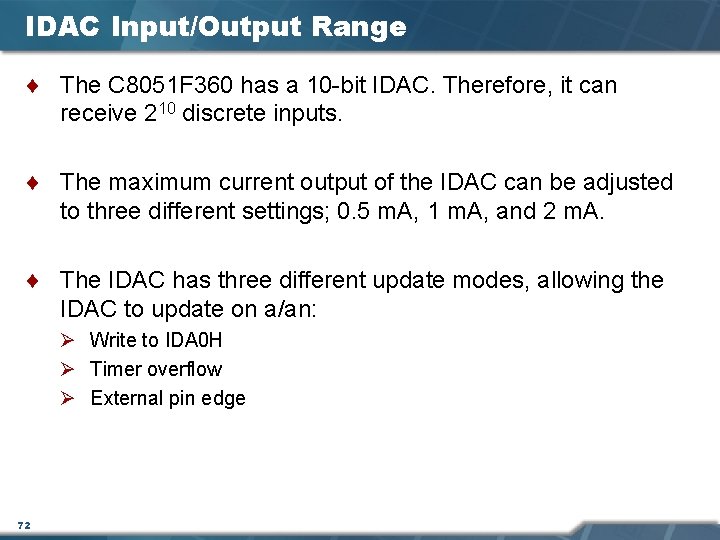 IDAC Input/Output Range

♦ The C8051F360 has a 10-bit IDAC. Therefore, it can receive $2^{10}$ discrete inputs.

♦ The maximum current output of the IDAC can be adjusted to three different settings; 0.5 mA, 1 mA, and 2 mA.

♦ The IDAC has three different update modes, allowing the IDAC to update on a/an:

➢ Write to IDA0H
➢ Timer overflow
➢ External pin edge

72